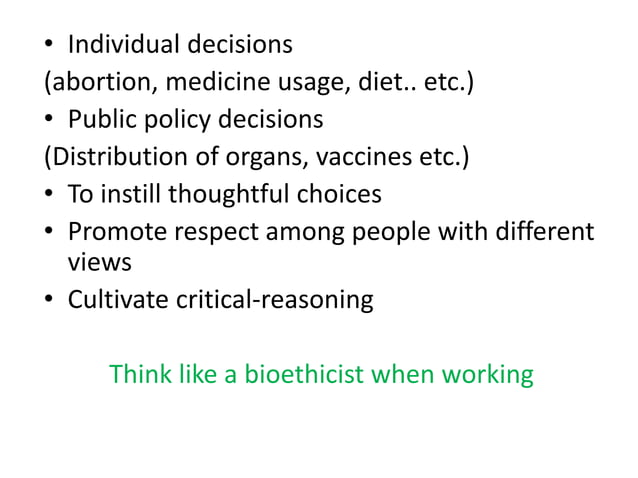 • Individual decisions
(abortion, medicine usage, diet.. etc.)
• Public policy decisions
(Distribution of organs, vaccines etc.)
• To instill thoughtful choices
• Promote respect among people with different views
• Cultivate critical-reasoning

Think like a bioethicist when working